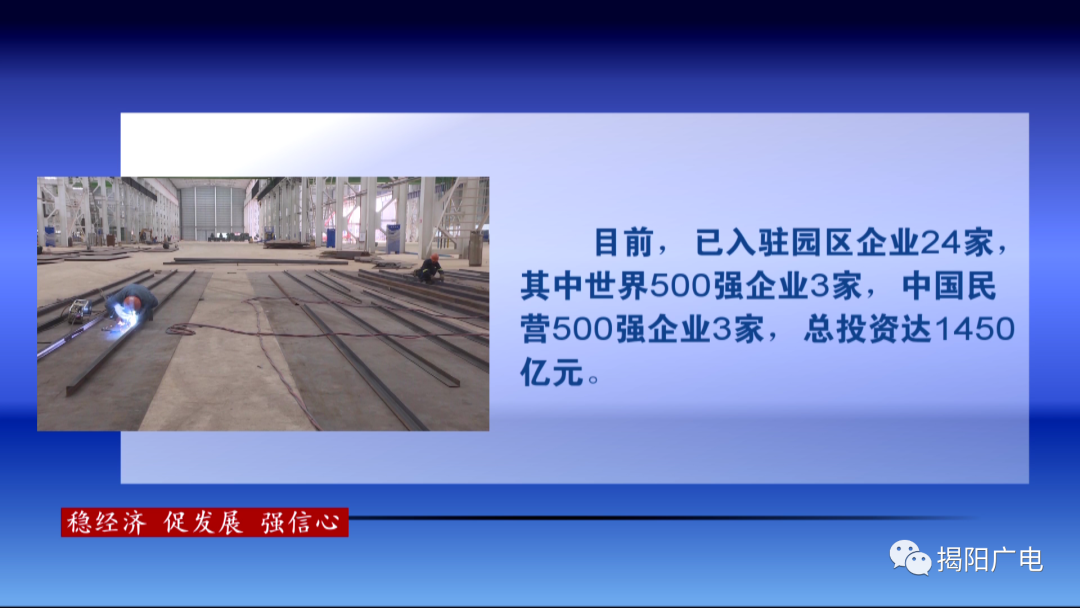 目前，已入驻园区企业24家，其中世界500强企业3家，中国民营500强企业3家，总投资达1450亿元。

稳经济 促发展 强信心

揭阳广电